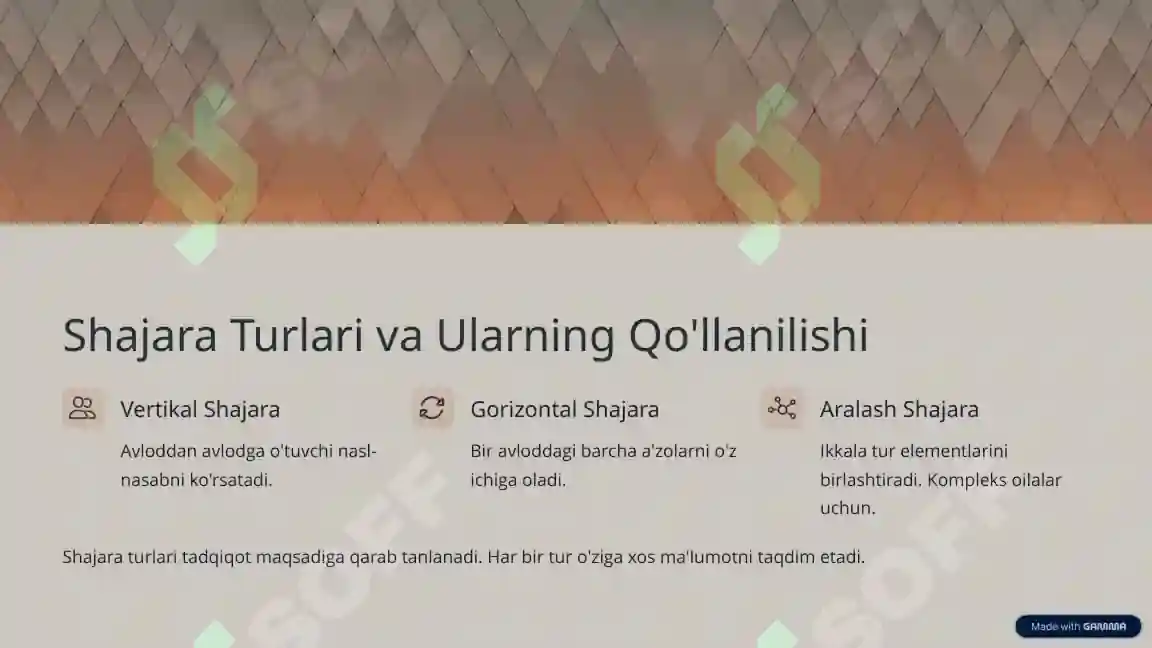 Shajara Turlari va Ularning Qo'llanilishi

Vertikal Shajara

Avloddan avlodga o'tuvchi nasl-nasabni ko'rsatadi.

Gorizontal Shajara

Bir avloddagi barcha a'zolarni o'z ichiga oladi.

Aralash Shajara

Ikkala tur elementlarini birlashtiradi. Kompleks oilalar uchun.

Shajara turlari tadqiqot maqsadiga qarab tanlanadi. Har bir tur o'ziga xos ma'lumotni taqdim etadi.

SOFF

SOFF

Made with GAMMA